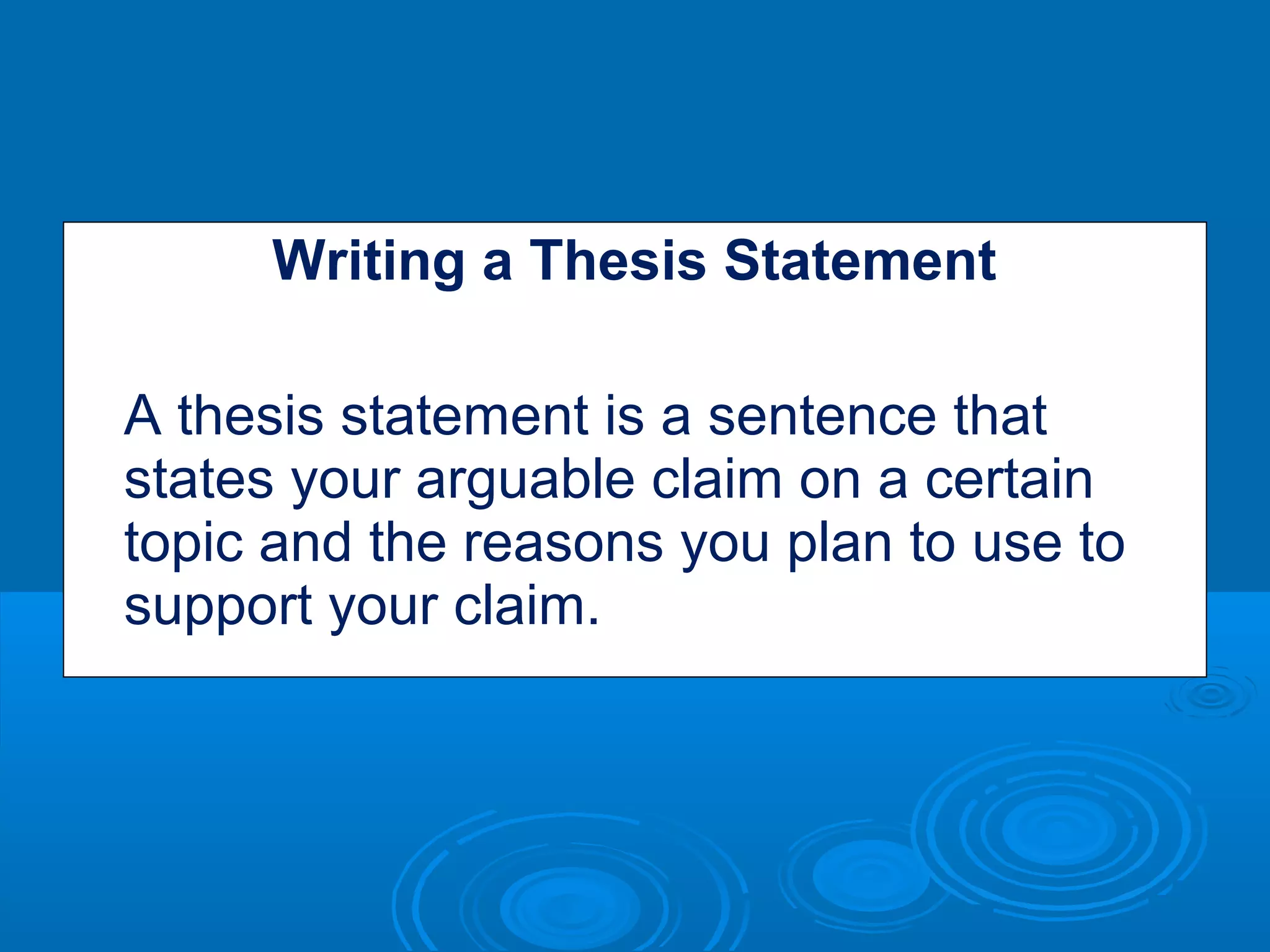 Writing a Thesis Statement

A thesis statement is a sentence that states your arguable claim on a certain topic and the reasons you plan to use to support your claim.